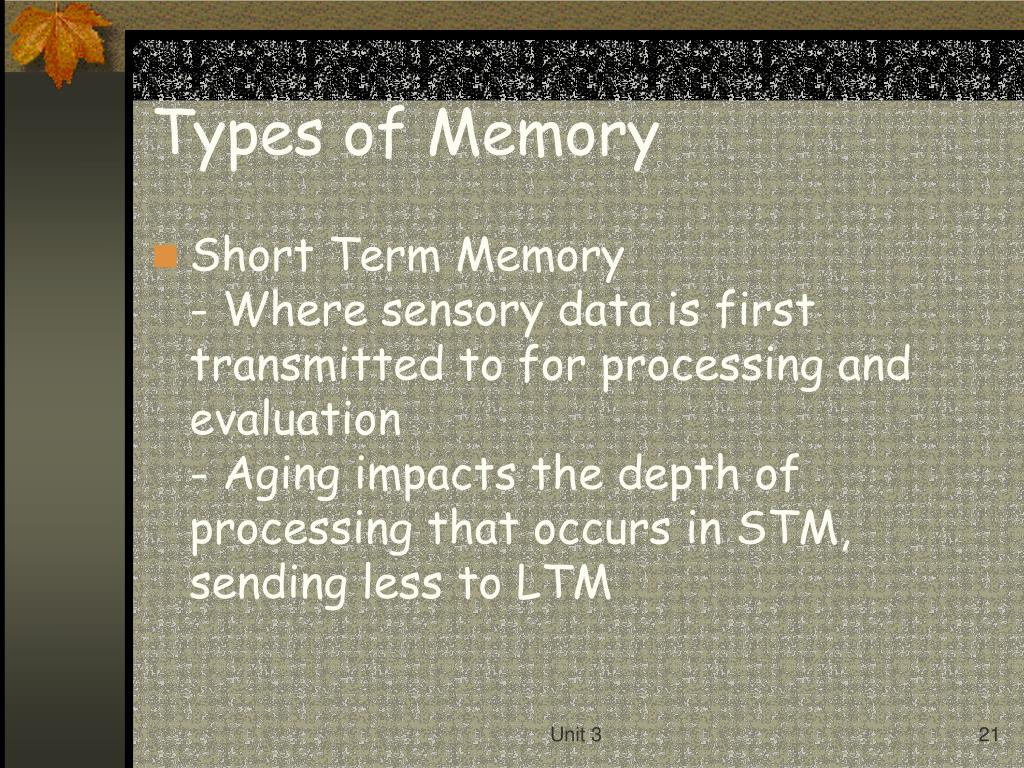 Types of Memory

Short Term Memory
- Where sensory data is first transmitted to for processing and evaluation
- Aging impacts the depth of processing that occurs in STM, sending less to LTM

Unit 3

21